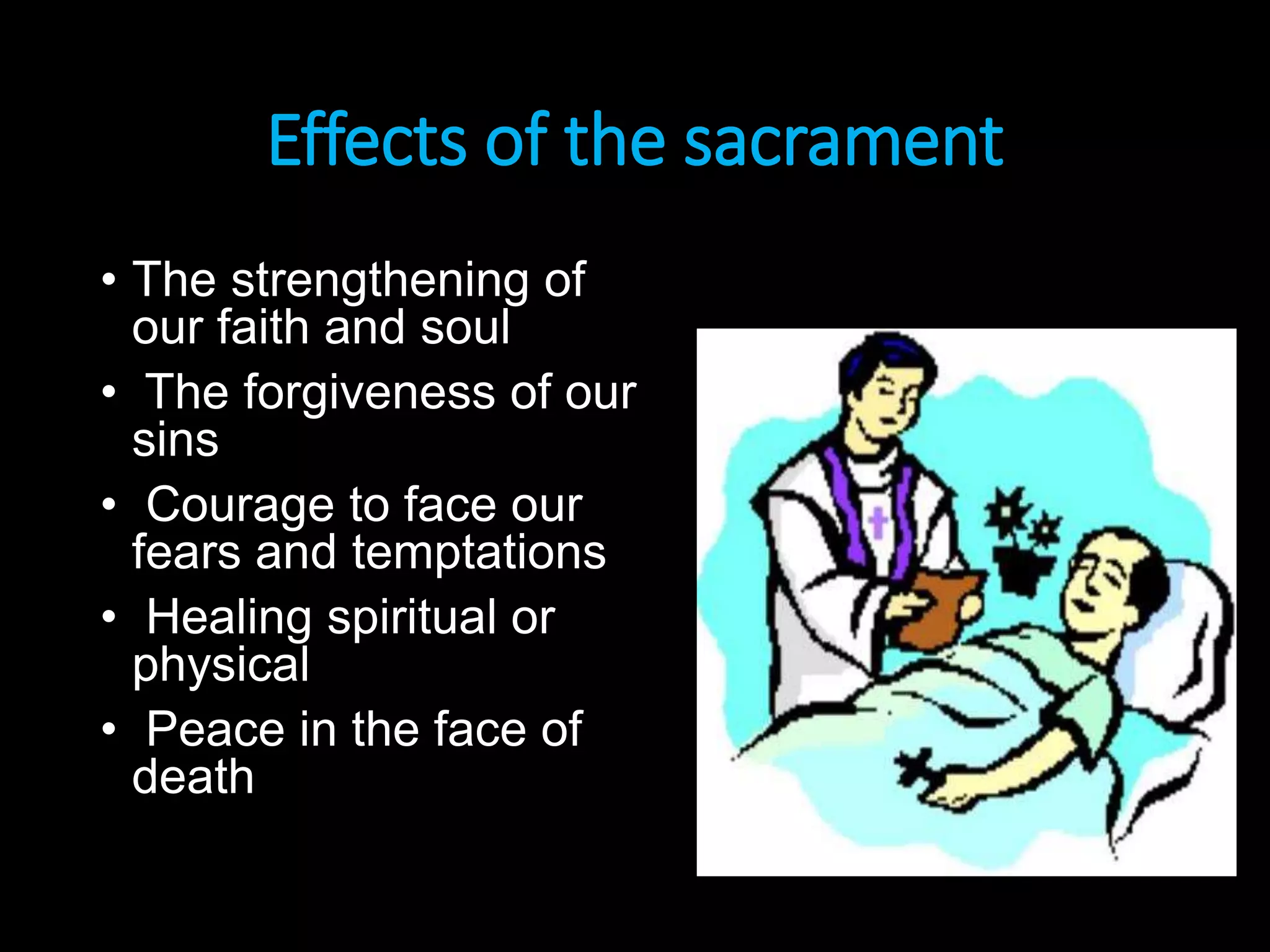 Effects of the sacrament

• The strengthening of our faith and soul
• The forgiveness of our sins
• Courage to face our fears and temptations
• Healing spiritual or physical
• Peace in the face of death